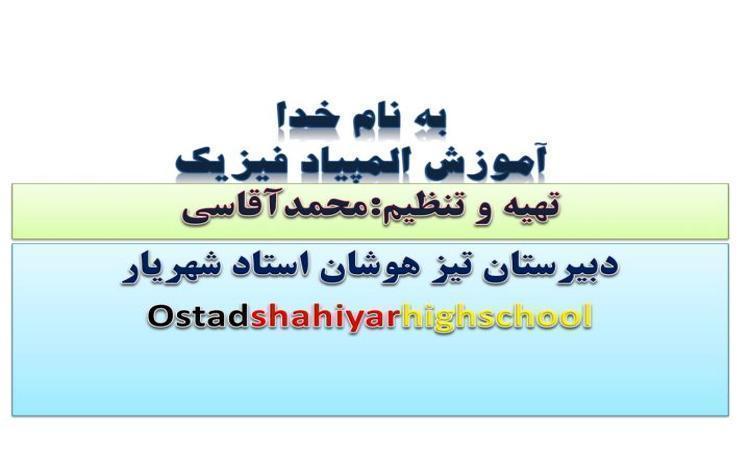 به نام خدا
آموزش المپیاد فیزیک

تهیه و تنظیم:محمدآقاسی

دبیرستان تیز هوشان استاد شهریار
Ostadshahiyarhighschool